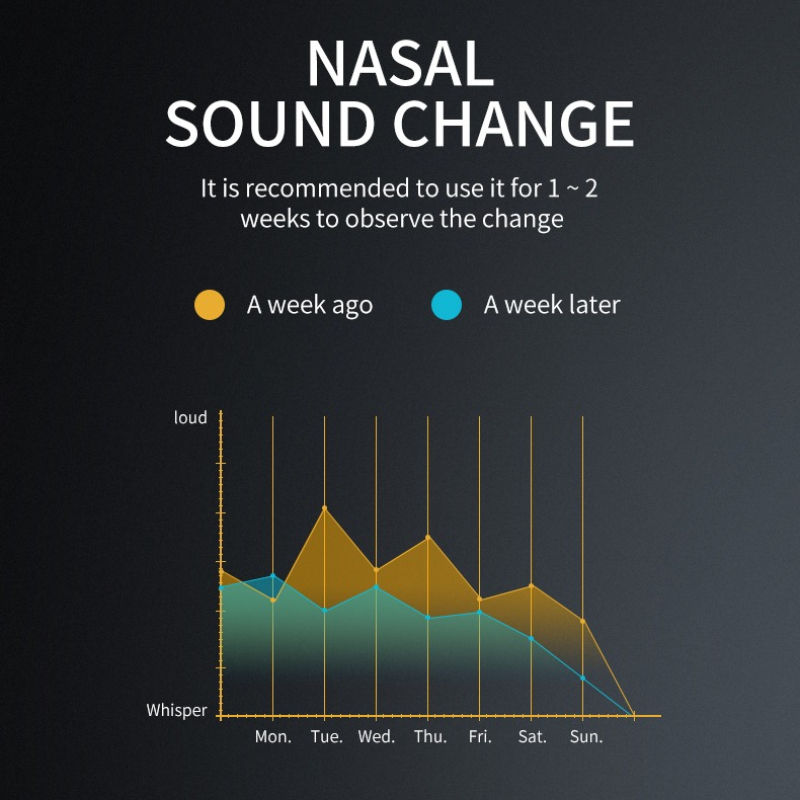 NASAL SOUND CHANGE

It is recommended to use it for 1 ~ 2 weeks to observe the change

A week ago A week later

loud
Whisper
Mon. Tue. Wed. Thu. Fri. Sat. Sun.